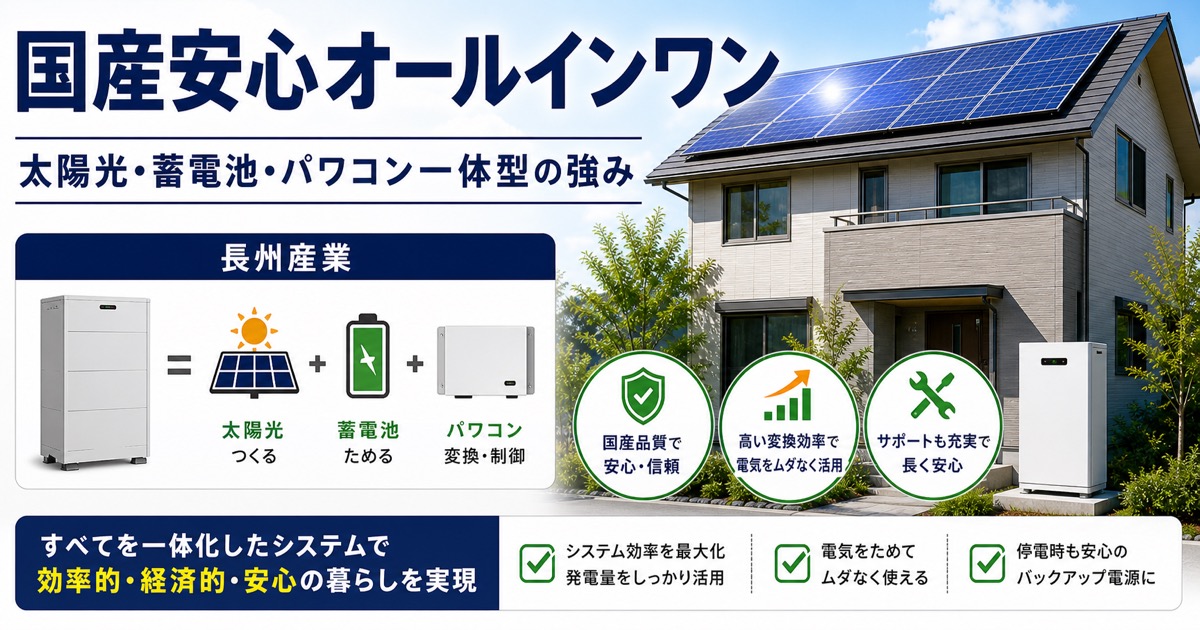 国産安心オールインワン

太陽光・蓄電池・パワコン一体型の強み

長州産業

=

+

+

太陽光
つくる

蓄電池
ためる

パワコン
変換・制御

国産品質で
安心・信頼

高い変換効率で
電気をムダなく活用

サポートも充実で
長く安心

すべてを一体化したシステムで
効率的・経済的・安心の暮らしを実現

システム効率を最大化
発電量をしっかり活用

電気をためて
ムダなく使える

停電時も安心の
バックアップ電源に